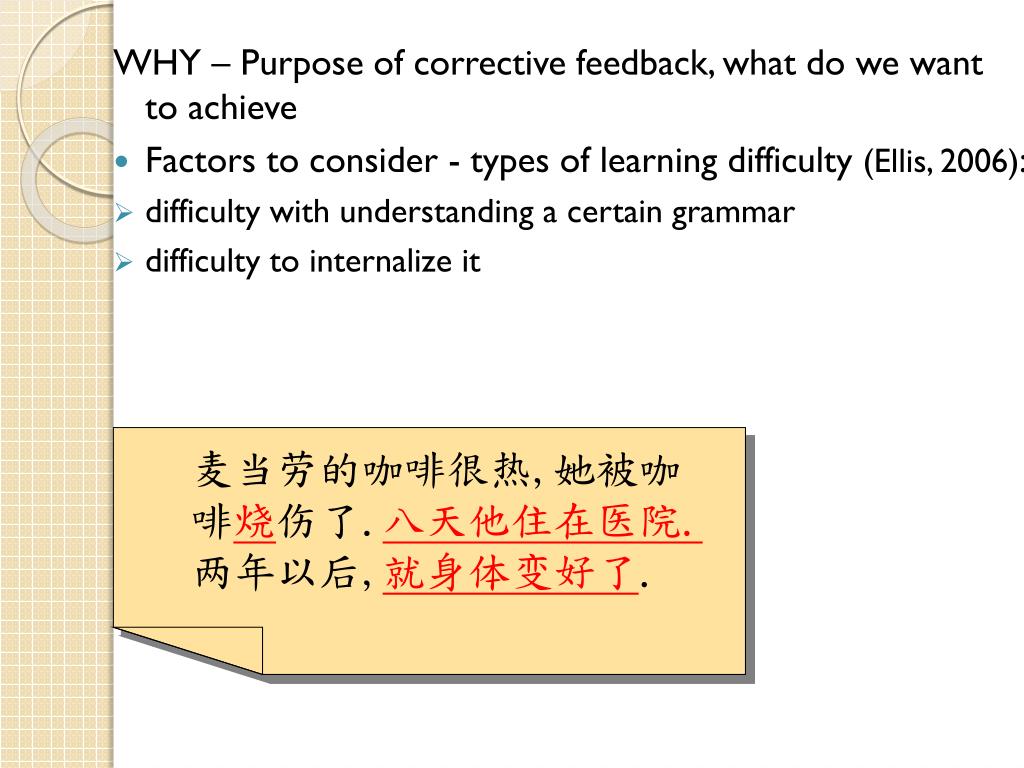 WHY – Purpose of corrective feedback, what do we want to achieve

Factors to consider - types of learning difficulty (Ellis, 2006):

difficulty with understanding a certain grammar

difficulty to internalize it

麦当劳的咖啡很热, 她被咖啡烧伤了. 八天他住在医院. 两年以后, 就身体变好了.